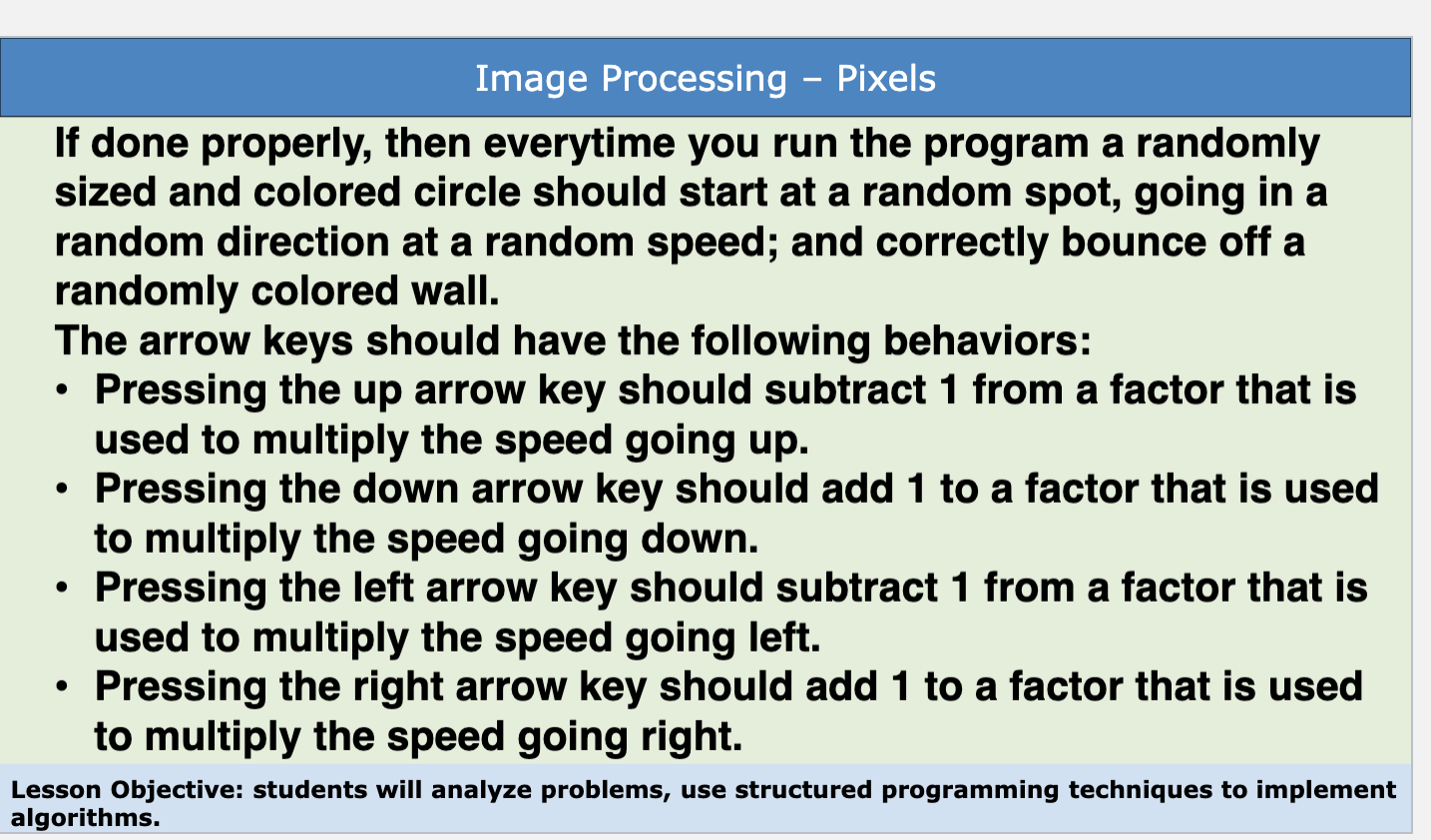 Image Processing – Pixels

If done properly, then everytime you run the program a randomly sized and colored circle should start at a random spot, going in a random direction at a random speed; and correctly bounce off a randomly colored wall.
The arrow keys should have the following behaviors:
• Pressing the up arrow key should subtract 1 from a factor that is used to multiply the speed going up.
• Pressing the down arrow key should add 1 to a factor that is used to multiply the speed going down.
• Pressing the left arrow key should subtract 1 from a factor that is used to multiply the speed going left.
• Pressing the right arrow key should add 1 to a factor that is used to multiply the speed going right.

Lesson Objective: students will analyze problems, use structured programming techniques to implement algorithms.